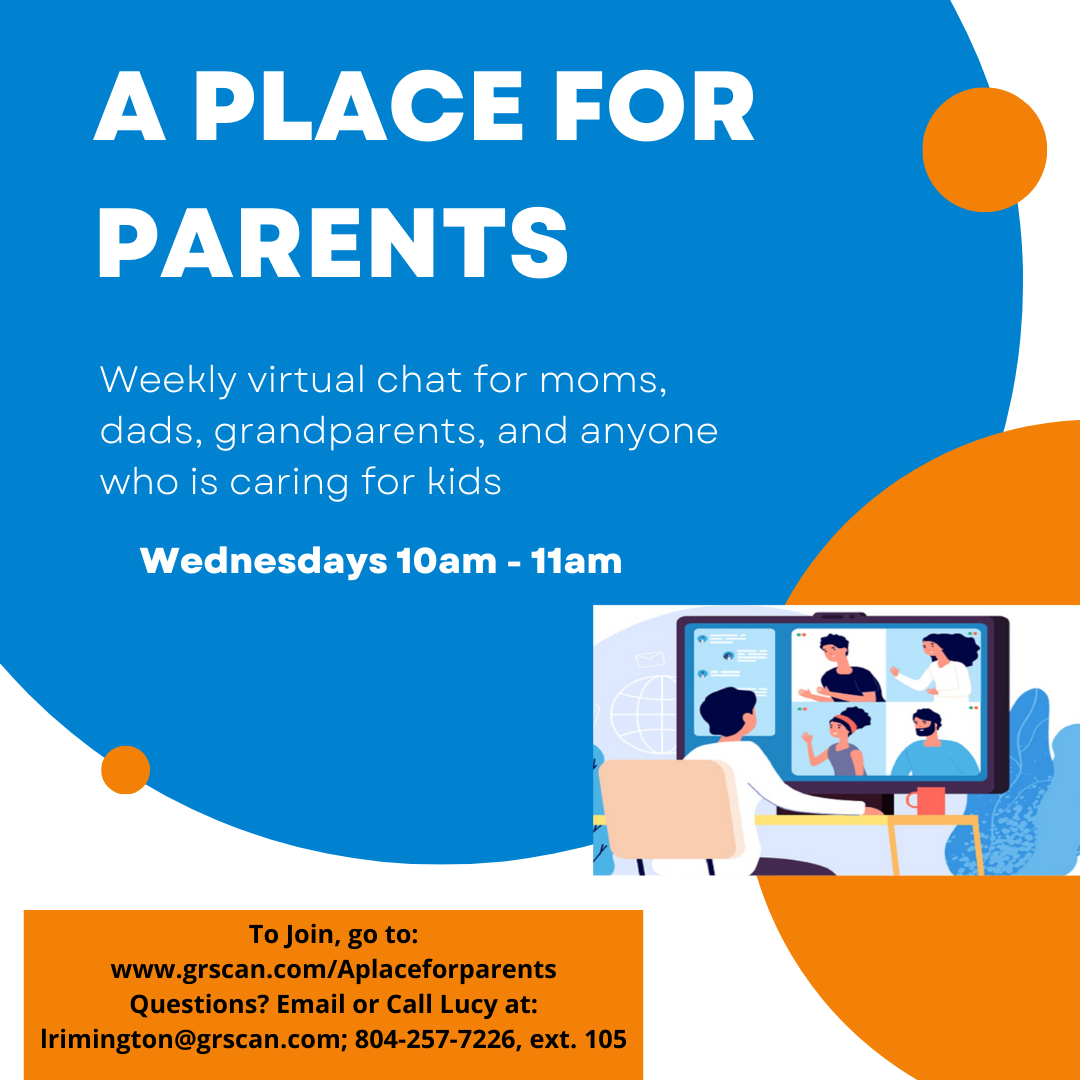 A PLACE FOR PARENTS

Weekly virtual chat for moms, dads, grandparents, and anyone who is caring for kids

Wednesdays 10am - 11am

To Join, go to:
www.grscan.com/Aplaceforparents
Questions? Email or Call Lucy at:
lrimington@grscan.com; 804-257-7226, ext. 105